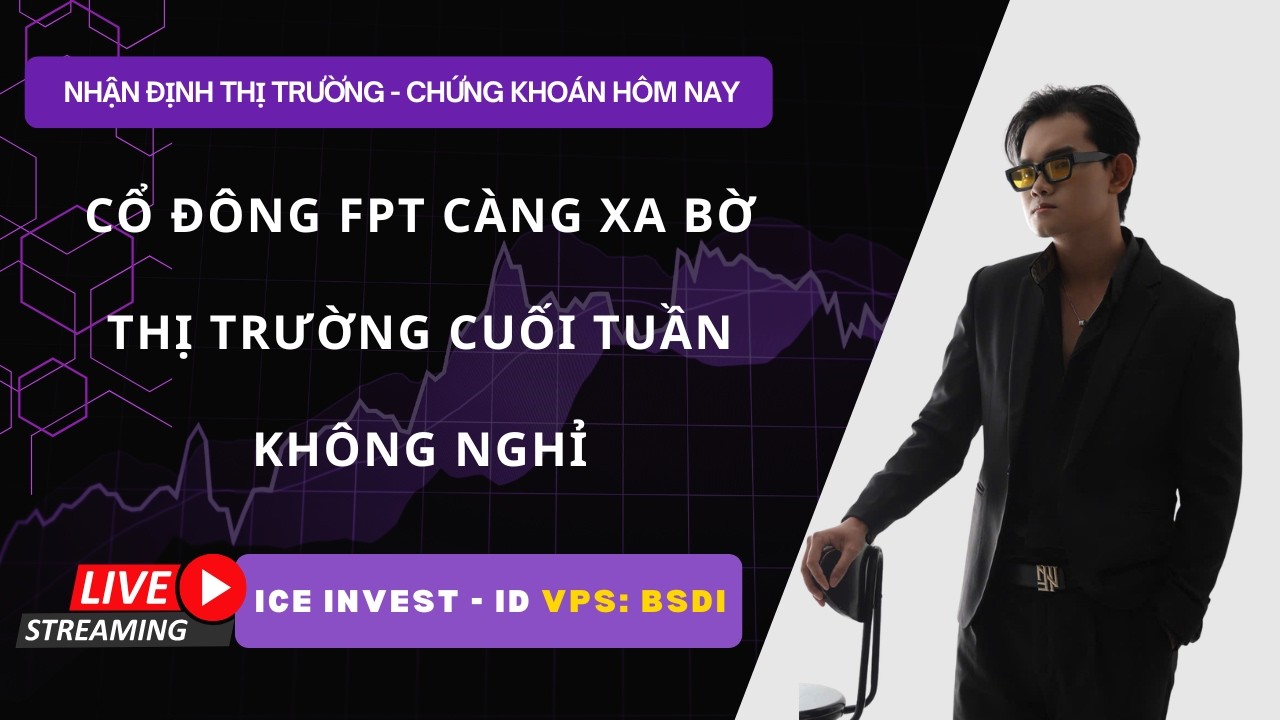 NHẬN ĐỊNH THỊ TRƯỜNG - CHỨNG KHOÁN HÔM NAY

CỔ ĐÔNG FPT CÀNG XA BỜ

THỊ TRƯỜNG CUỐI TUẦN

KHÔNG NGHỈ

LIVE

STREAMING

ICE INVEST - ID VPS: BSDI